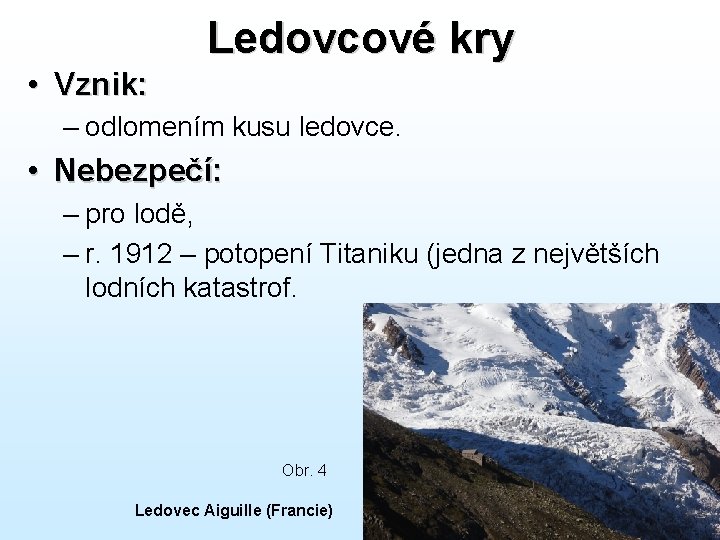 Ledovcové kry

• Vznik:
– odlomením kusu ledovce.

• Nebezpečí:
– pro lodě,
– r. 1912 – potopení Titaniku (jedna z největších lodních katastrof.

Obr. 4

Ledovec Aiguille (Francie)